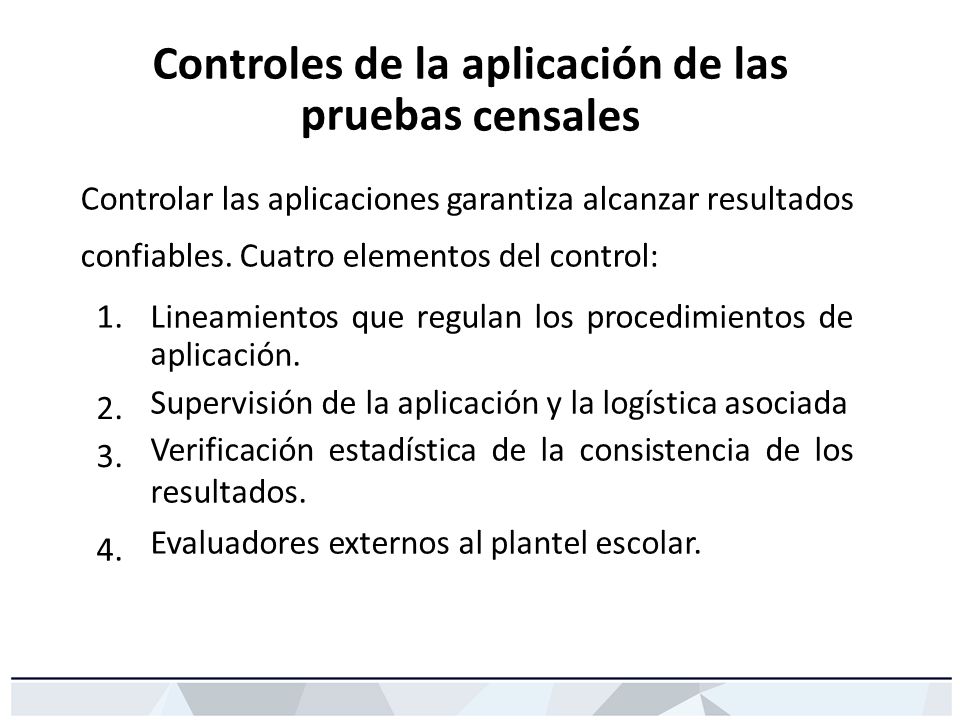 Controles de la aplicación de las pruebas censales

Controlar las aplicaciones garantiza alcanzar resultados confiables. Cuatro elementos del control:

1. Lineamientos que regulan los procedimientos de aplicación.
2. Supervisión de la aplicación y la logística asociada
3. Verificación estadística de la consistencia de los resultados.
4. Evaluadores externos al plantel escolar.